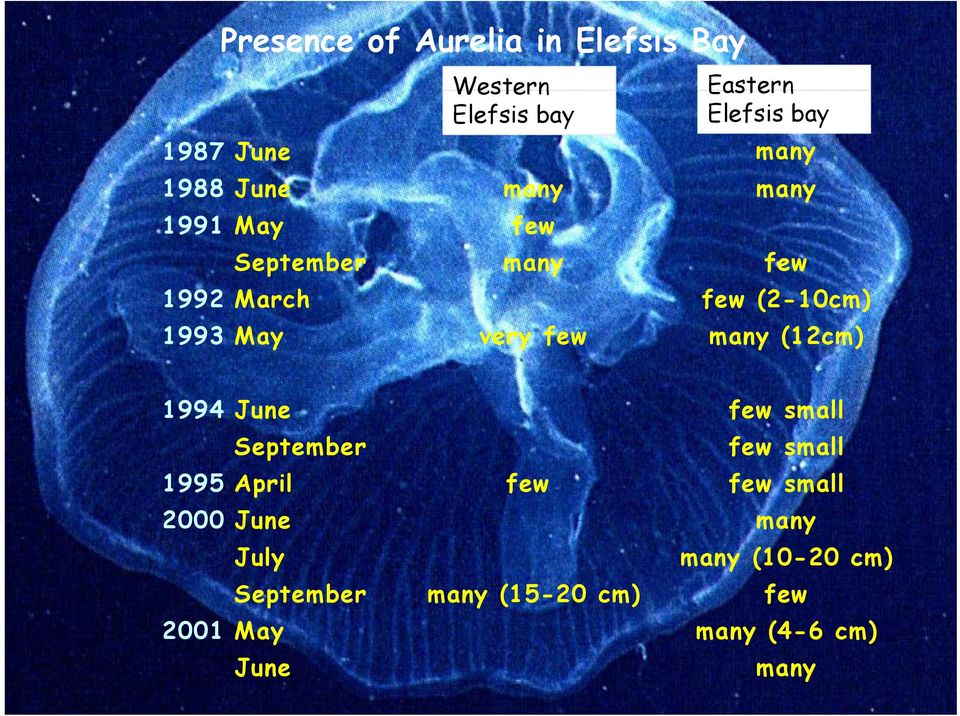 Presence of Aurelia in Elefsis Bay

| | | Western Elefsis bay | Eastern Elefsis bay |
|---|---|---|---|
| 1987 | June | | many |
| 1988 | June | many | many |
| 1991 | May | few | |
| | September | many | few |
| 1992 | March | | few (2-10cm) |
| 1993 | May | very few | many (12cm) |
| 1994 | June | | few small |
| | September | | few small |
| 1995 | April | few | few small |
| 2000 | June | | many |
| | July | | many (10-20 cm) |
| | September | many (15-20 cm) | few |
| 2001 | May | | many (4-6 cm) |
| | June | | many |